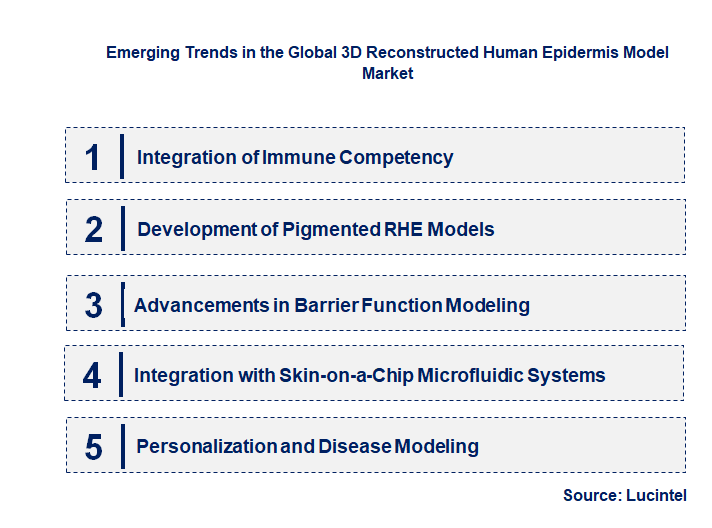 Emerging Trends in the Global 3D Reconstructed Human Epidermis Model Market

1 Integration of Immune Competency

2 Development of Pigmented RHE Models

3 Advancements in Barrier Function Modeling

4 Integration with Skin-on-a-Chip Microfluidic Systems

5 Personalization and Disease Modeling

Source: Lucintel